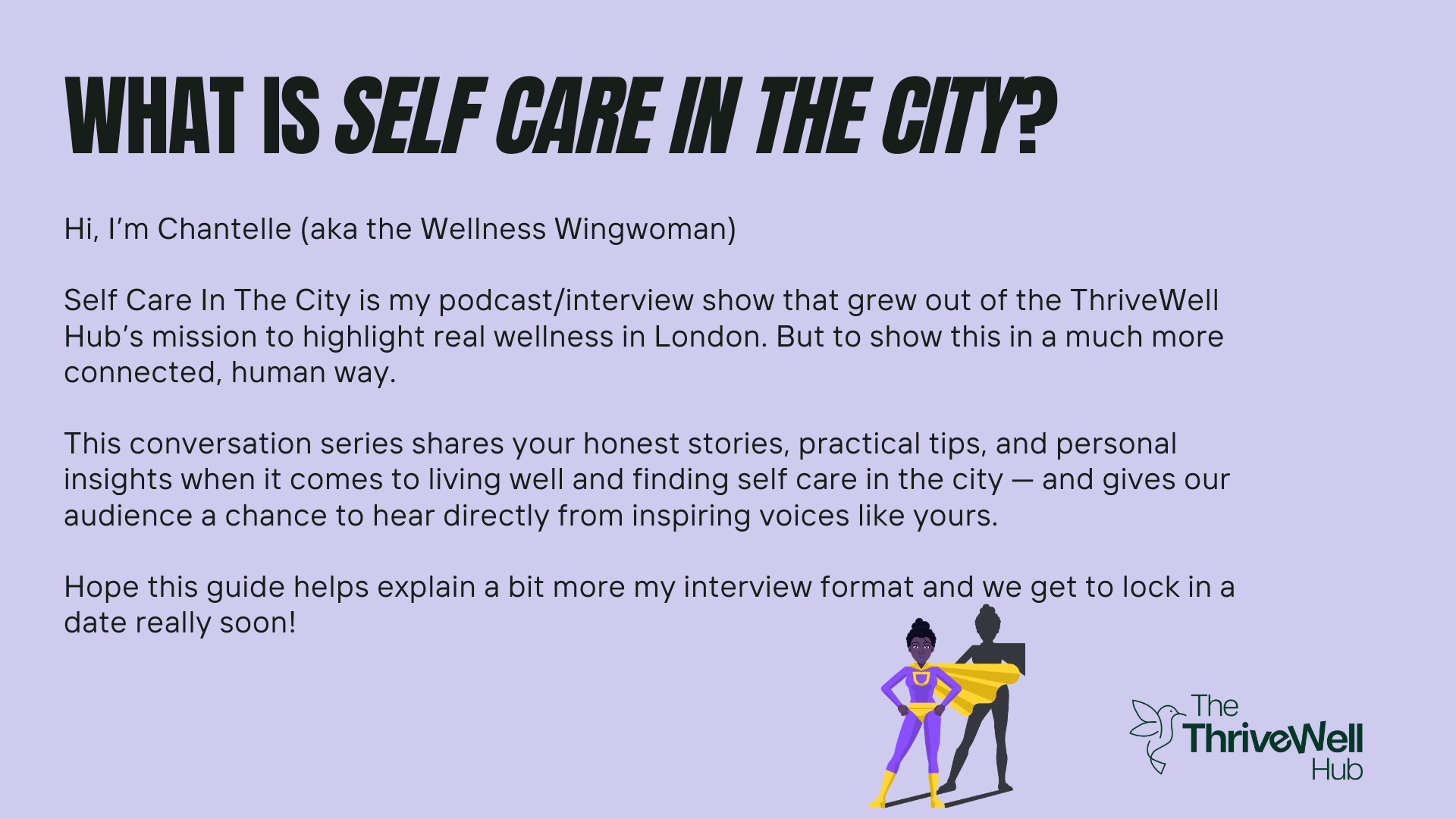 WHAT IS SELF CARE IN THE CITY?

Hi, I'm Chantelle (aka the Wellness Wingwoman)

Self Care In The City is my podcast/interview show that grew out of the ThriveWell Hub's mission to highlight real wellness in London. But to show this in a much more connected, human way.

This conversation series shares your honest stories, practical tips, and personal insights when it comes to living well and finding self care in the city — and gives our audience a chance to hear directly from inspiring voices like yours.

Hope this guide helps explain a bit more my interview format and we get to lock in a date really soon!

The ThriveWell Hub